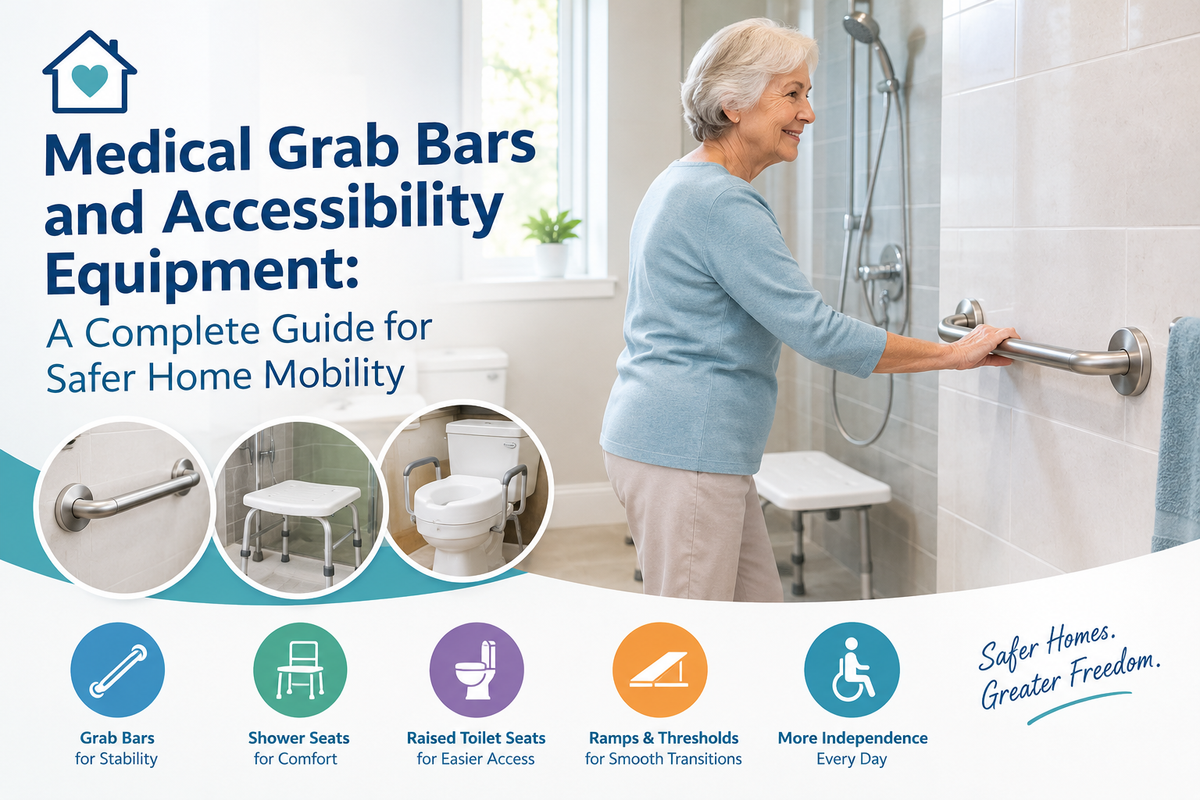 Medical Grab Bars and Accessibility Equipment:

A Complete Guide for Safer Home Mobility

Grab Bars
for Stability

Shower Seats
for Comfort

Raised Toilet Seats
for Easier Access

Ramps & Thresholds
for Smooth Transitions

More Independence
Every Day

Safer Homes.
Greater Freedom.